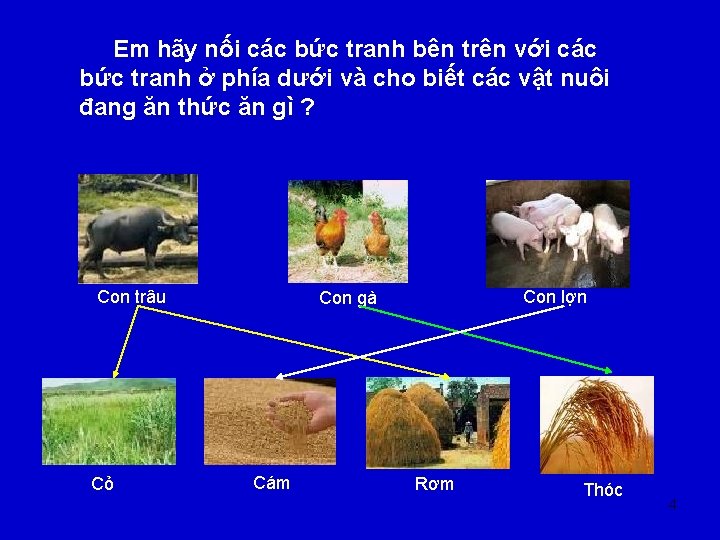 Em hãy nối các bức tranh bên trên với các bức tranh ở phía dưới và cho biết các vật nuôi đang ăn thức ăn gì ?

Con trâu

Con gà

Con lợn

Cỏ

Cám

Rơm

Thóc

4